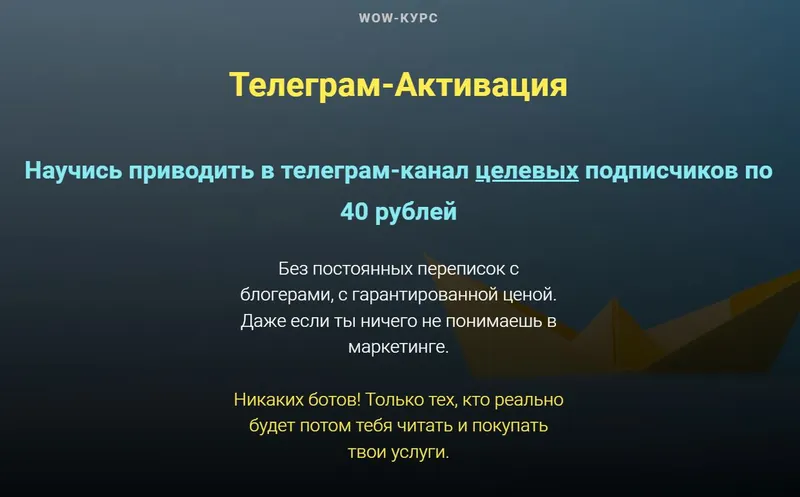 WOW-КУРС

Телеграм-Активация

Научись приводить в телеграм-канал целевых подписчиков по 40 рублей

Без постоянных переписок с блогерами, с гарантированной ценой. Даже если ты ничего не понимаешь в маркетинге.

Никаких ботов! Только тех, кто реально будет потом тебя читать и покупать твои услуги.